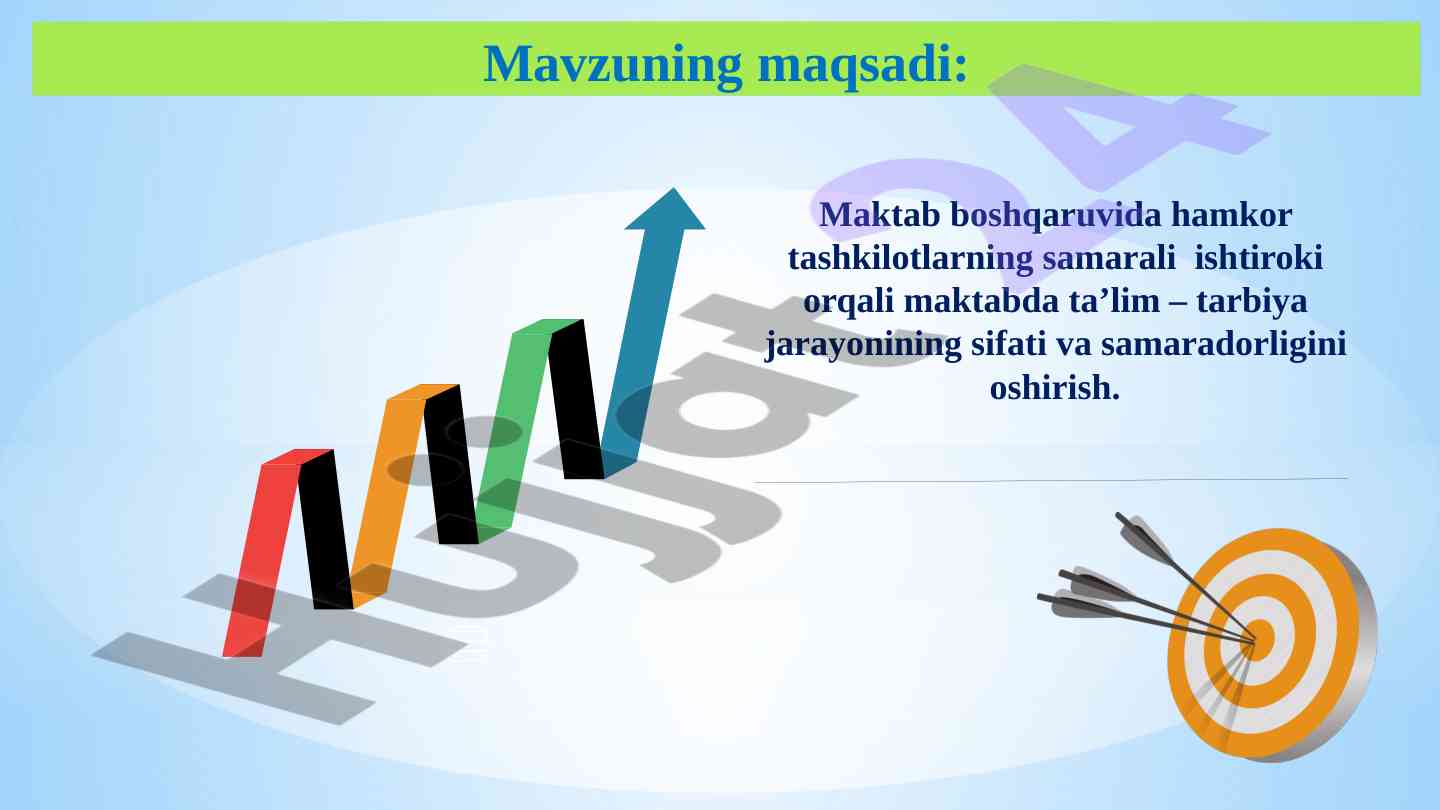 Mavzuning maqsadi:

Maktab boshqaruvida hamkor tashkilotlarning samarali ishtiroki orqali maktabda ta’lim – tarbiya jarayonining sifati va samaradorligini oshirish.

Hujjat24